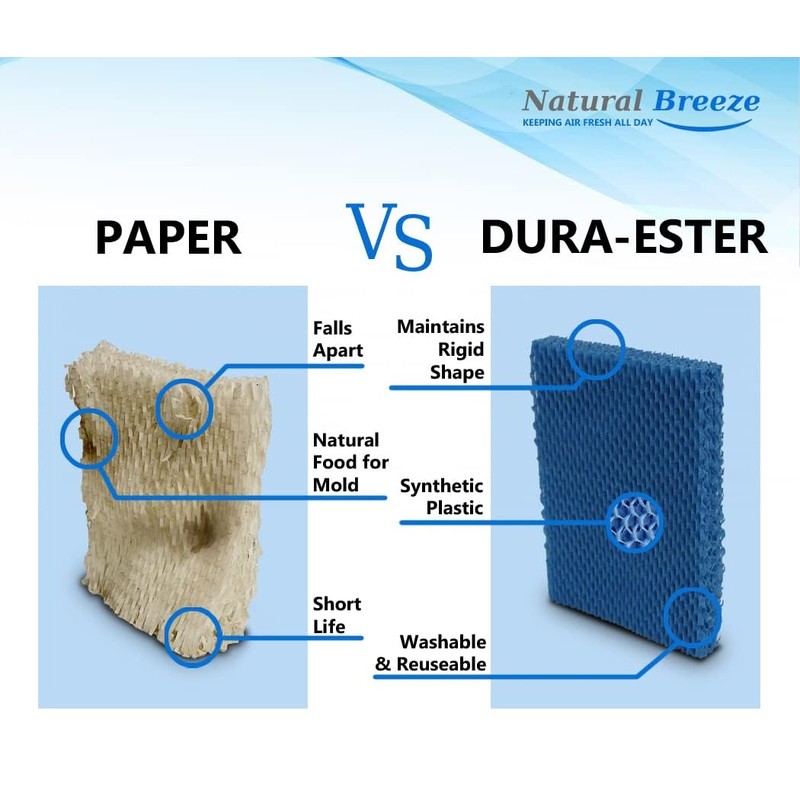 Natural Breeze
KEEPING AIR FRESH ALL DAY

PAPER VS DURA-ESTER

Falls Apart

Natural Food for Mold

Short Life

Maintains Rigid Shape

Synthetic Plastic

Washable & Reuseable